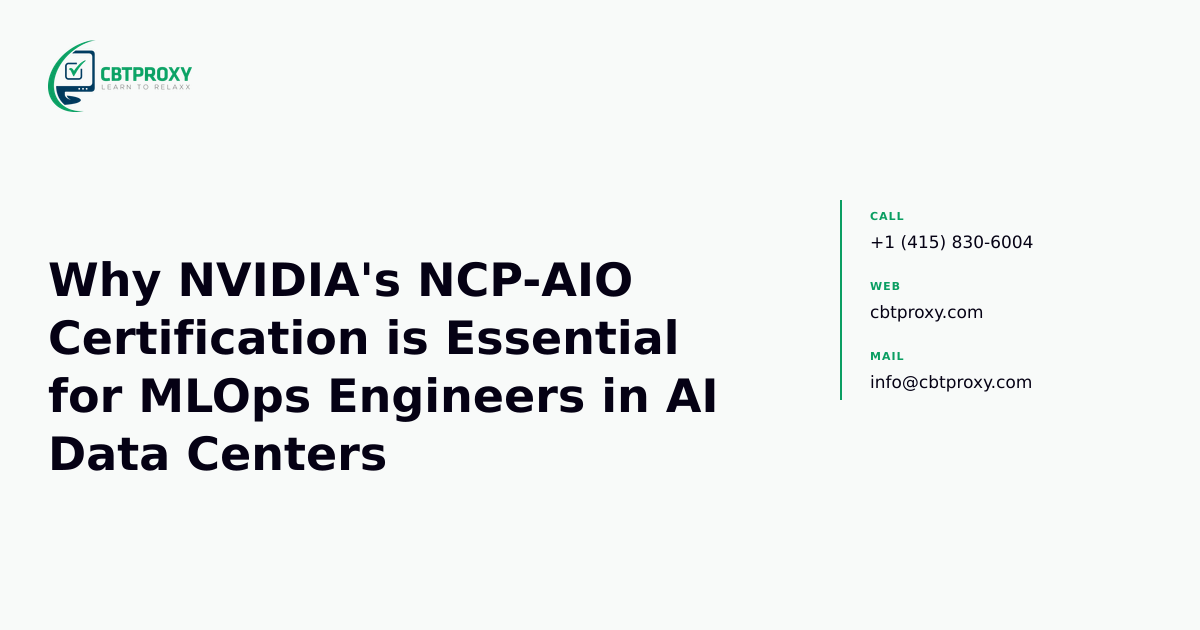 CBTPROXY
LEARN TO RELAXX

Why NVIDIA's NCP-AIO Certification is Essential for MLOps Engineers in AI Data Centers

CALL
+1 (415) 830-6004

WEB
cbtproxy.com

MAIL
info@cbtproxy.com